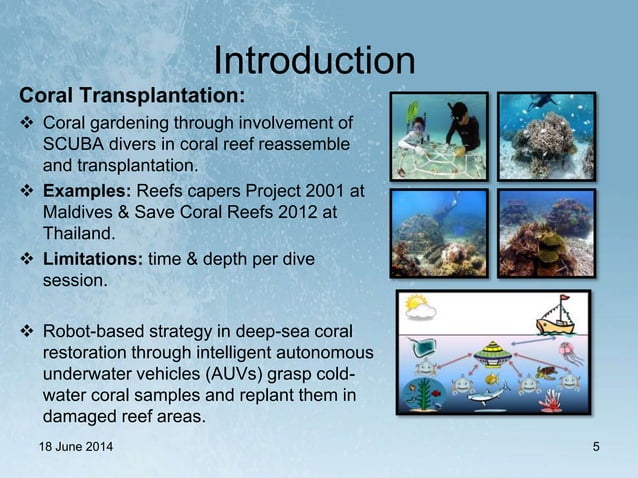 Introduction

Coral Transplantation:

❖ Coral gardening through involvement of SCUBA divers in coral reef reassemble and transplantation.

❖ Examples: Reefs capers Project 2001 at Maldives & Save Coral Reefs 2012 at Thailand.

❖ Limitations: time & depth per dive session.

❖ Robot-based strategy in deep-sea coral restoration through intelligent autonomous underwater vehicles (AUVs) grasp cold-water coral samples and replant them in damaged reef areas.

18 June 2014

5